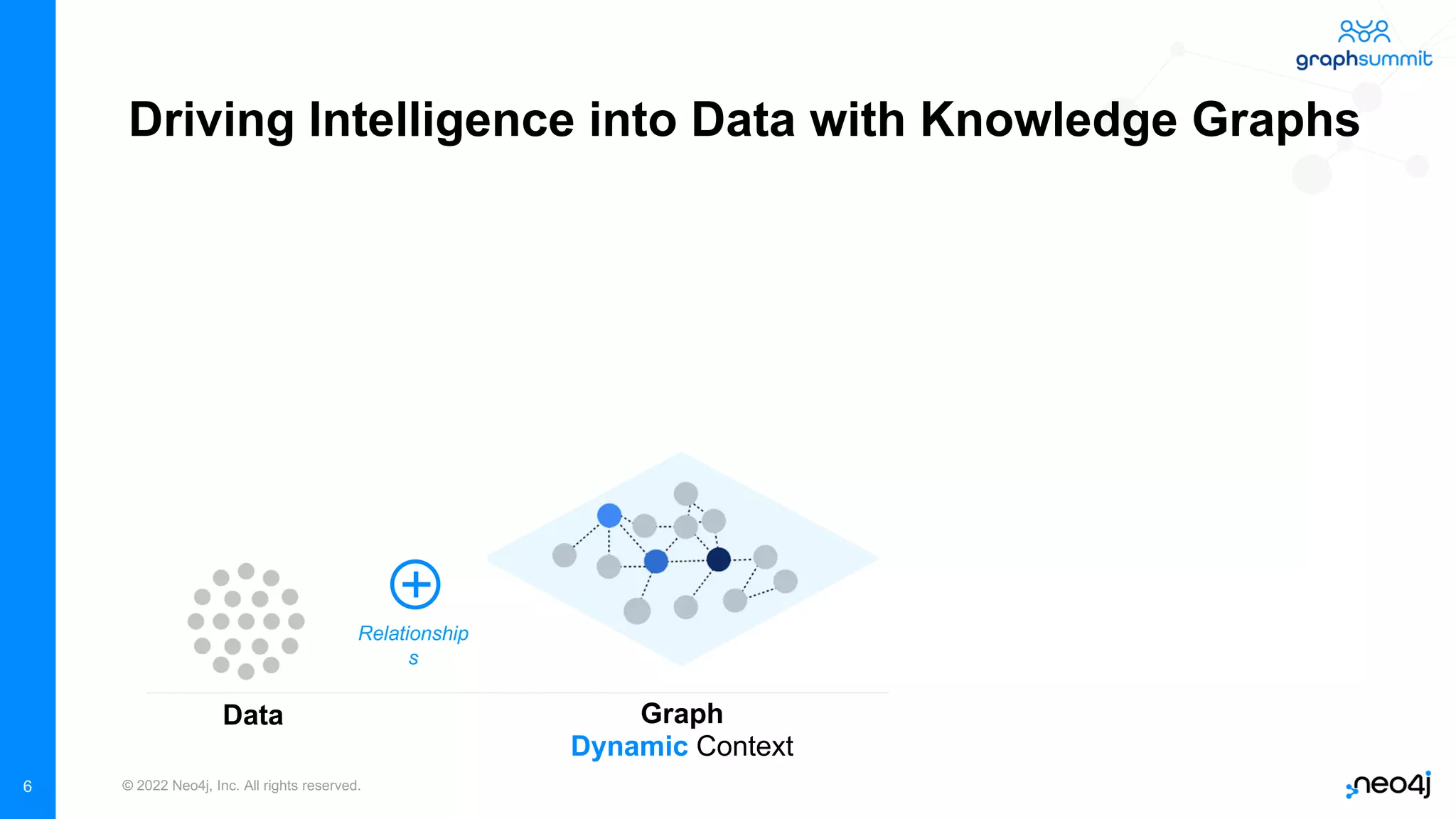 graphsummit

Driving Intelligence into Data with Knowledge Graphs

Relationship s

Data

Graph
Dynamic Context

6

© 2022 Neo4j, Inc. All rights reserved.

neo4j